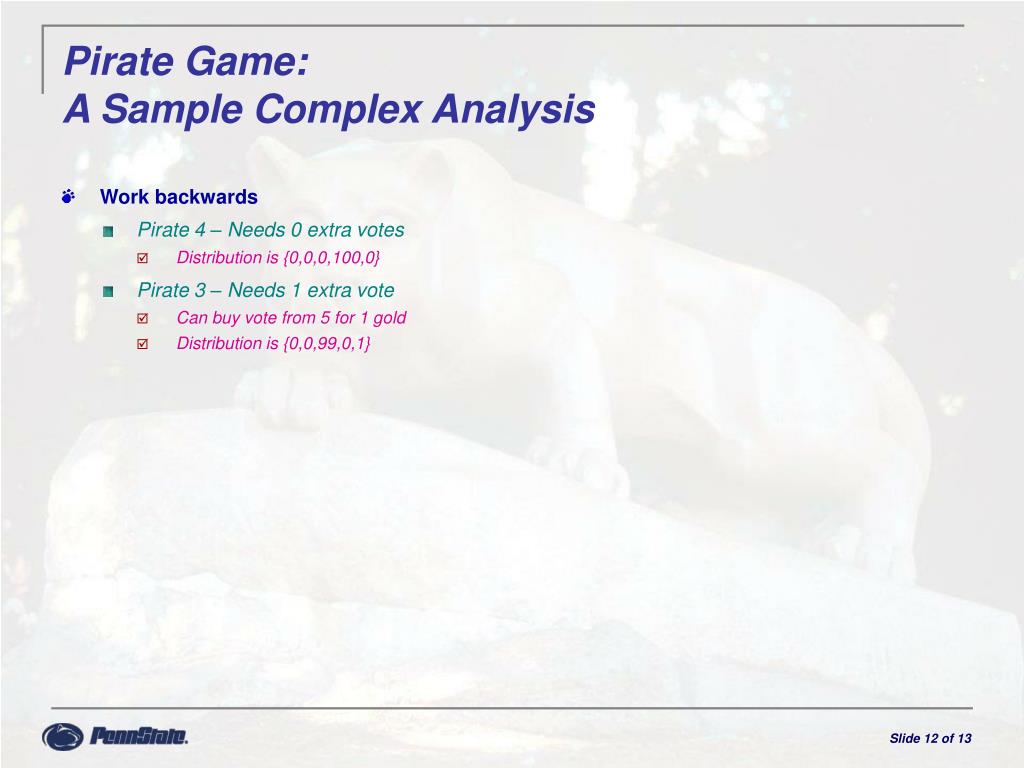 Pirate Game:
A Sample Complex Analysis

Work backwards

Pirate 4 – Needs 0 extra votes

Distribution is {0,0,0,100,0}

Pirate 3 – Needs 1 extra vote

Can buy vote from 5 for 1 gold

Distribution is {0,0,99,0,1}

PennState.

Slide 12 of 13